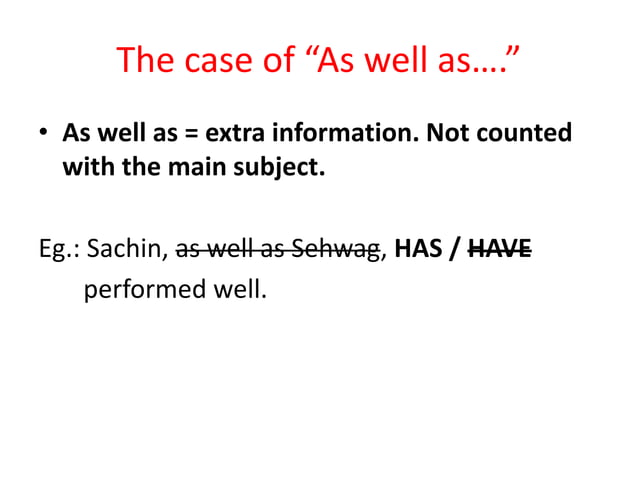 The case of “As well as….”

• As well as = extra information. Not counted with the main subject.

Eg.: Sachin, ~~as well as Sehwag~~, HAS / ~~HAVE~~ performed well.